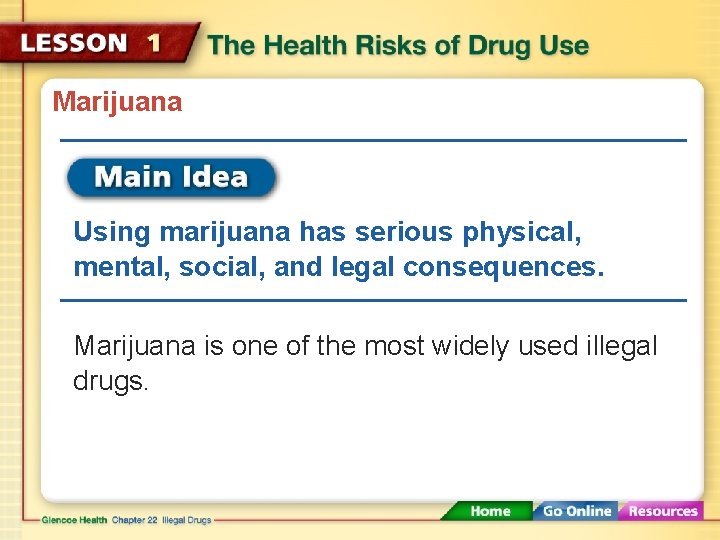 LESSON 1 The Health Risks of Drug Use

Marijuana

Main Idea

Using marijuana has serious physical, mental, social, and legal consequences.

Marijuana is one of the most widely used illegal drugs.

Glencoe Health Chapter 22 Illegal Drugs

Home Go Online Resources